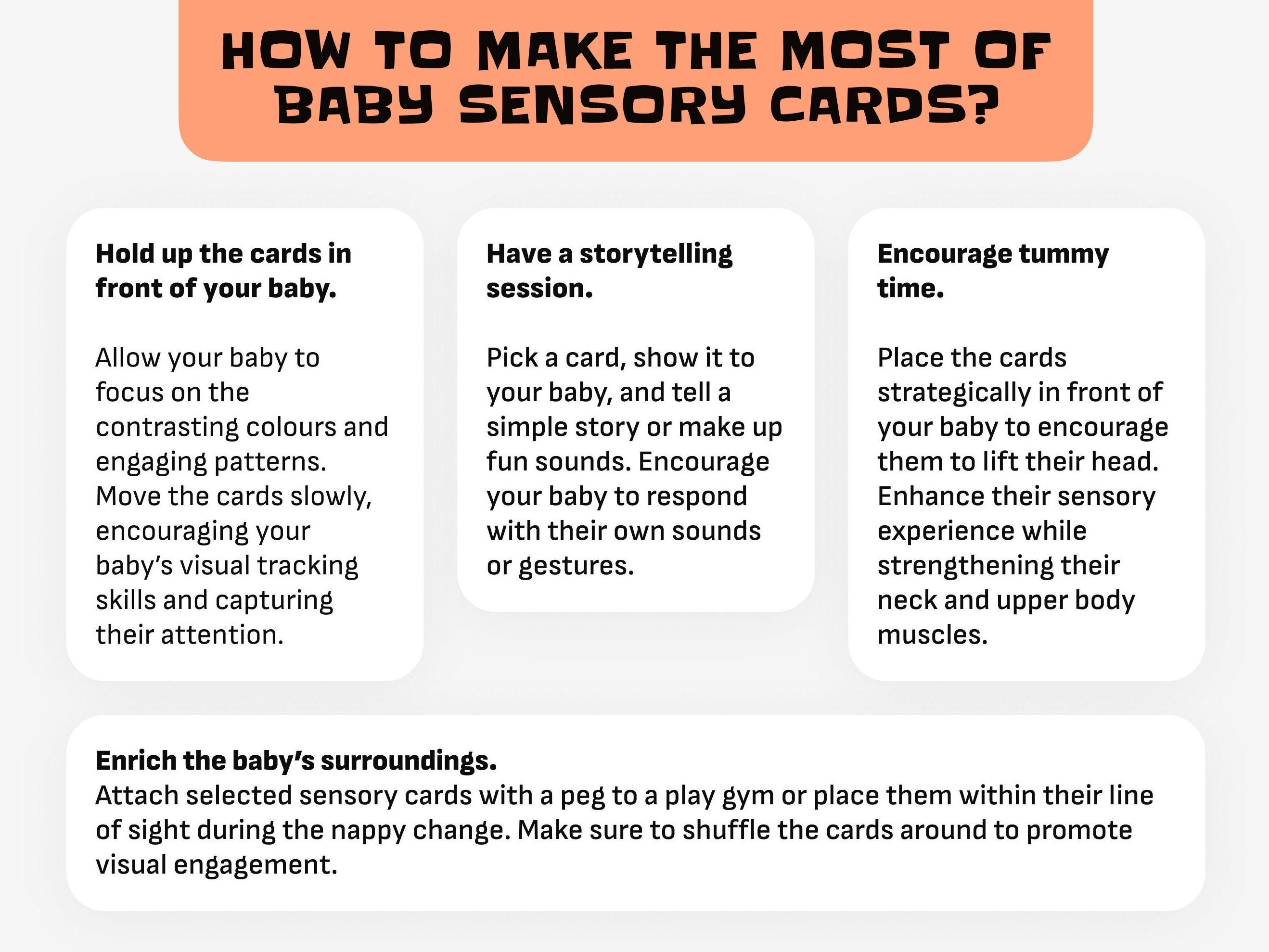 HOW TO MAKE THE MOST OF BABY SENSORY CARDS?

Hold up the cards in front of your baby.

Allow your baby to focus on the contrasting colours and engaging patterns. Move the cards slowly, encouraging your baby's visual tracking skills and capturing their attention.

Have a storytelling session.

Pick a card, show it to your baby, and tell a simple story or make up fun sounds. Encourage your baby to respond with their own sounds or gestures.

Encourage tummy time.

Place the cards strategically in front of your baby to encourage them to lift their head. Enhance their sensory experience while strengthening their neck and upper body muscles.

Enrich the baby's surroundings.
Attach selected sensory cards with a peg to a play gym or place them within their line of sight during the nappy change. Make sure to shuffle the cards around to promote visual engagement.